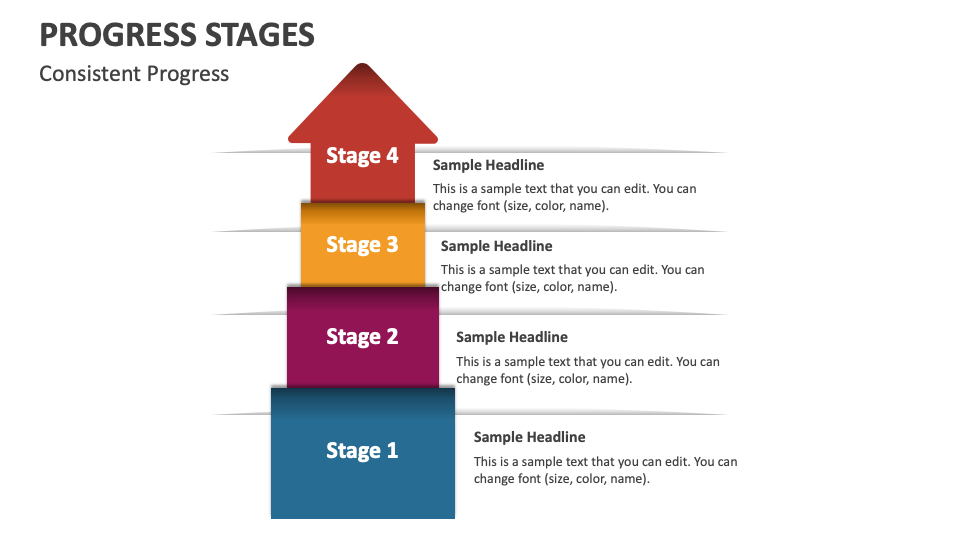 PROGRESS STAGES

Consistent Progress

Stage 4

Sample Headline

This is a sample text that you can edit. You can change font (size, color, name).

Stage 3

Sample Headline

This is a sample text that you can edit. You can change font (size, color, name).

Stage 2

Sample Headline

This is a sample text that you can edit. You can change font (size, color, name).

Stage 1

Sample Headline

This is a sample text that you can edit. You can change font (size, color, name).